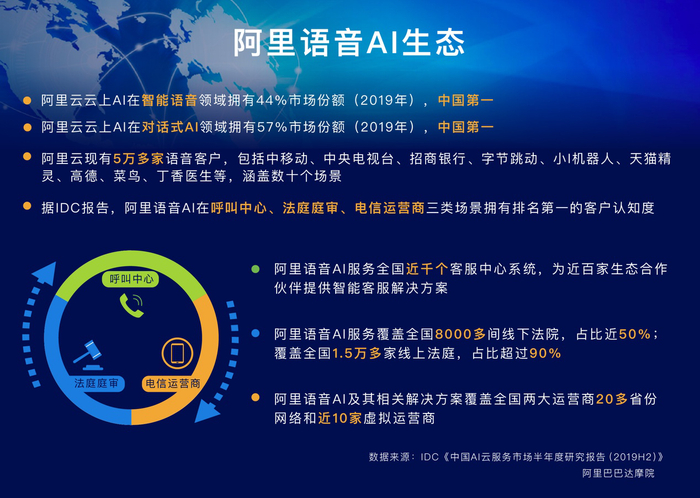 阿里语音AI生态

阿里云云上AI在智能语音领域拥有44%市场份额（2019年），中国第一

阿里云云上AI在对话式AI领域拥有57%市场份额（2019年），中国第一

阿里云现有5万多家语音客户，包括中移动、中央电视台、招商银行、字节跳动、小I机器人、天猫精灵、高德、菜鸟、丁香医生等，涵盖数十个场景

据IDC报告，阿里语音AI在呼叫中心、法庭庭审、电信运营商三类场景拥有排名第一的客户认知度

呼叫中心

法庭庭审

电信运营商

阿里语音AI服务全国近千个客服中心系统，为近百家生态合作伙伴提供智能客服解决方案

阿里语音AI服务覆盖全国8000多间线下法院，占比近50%；覆盖全国1.5万多家线上法庭，占比超过90%

阿里语音AI及其相关解决方案覆盖全国两大运营商20多省份网络和近10家虚拟运营商

数据来源：IDC《中国AI云服务市场半年度研究报告（2019H2）》
阿里巴巴达摩院